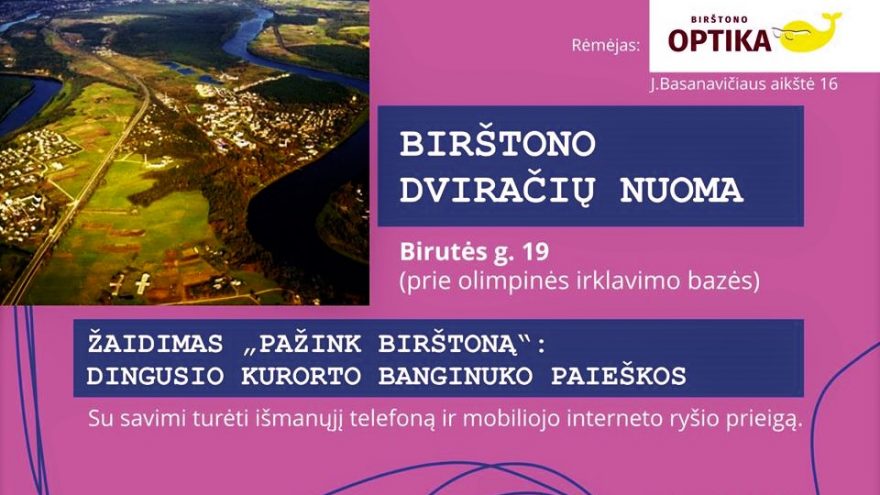 Rėmėjas: BIRŠTONO OPTIKA

J.Basanavičiaus aikštė 16

BIRŠTONO DVIRAČIŲ NUOMA

Birutės g. 19
(prie olimpinės irklavimo bazės)

ŽAIDIMAS „PAŽINK BIRŠTONĄ“:
DINGUSIO KURORTO BANGINUKO PAIEŠKOS

Su savimi turėti išmanųjį telefoną ir mobiliojo interneto ryšio prieigą.